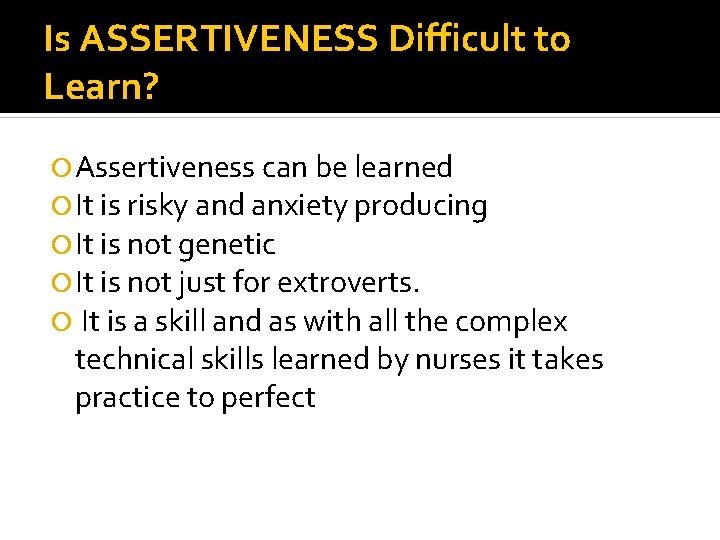 Is ASSERTIVENESS Difficult to Learn?

Assertiveness can be learned
It is risky and anxiety producing
It is not genetic
It is not just for extroverts.
It is a skill and as with all the complex technical skills learned by nurses it takes practice to perfect